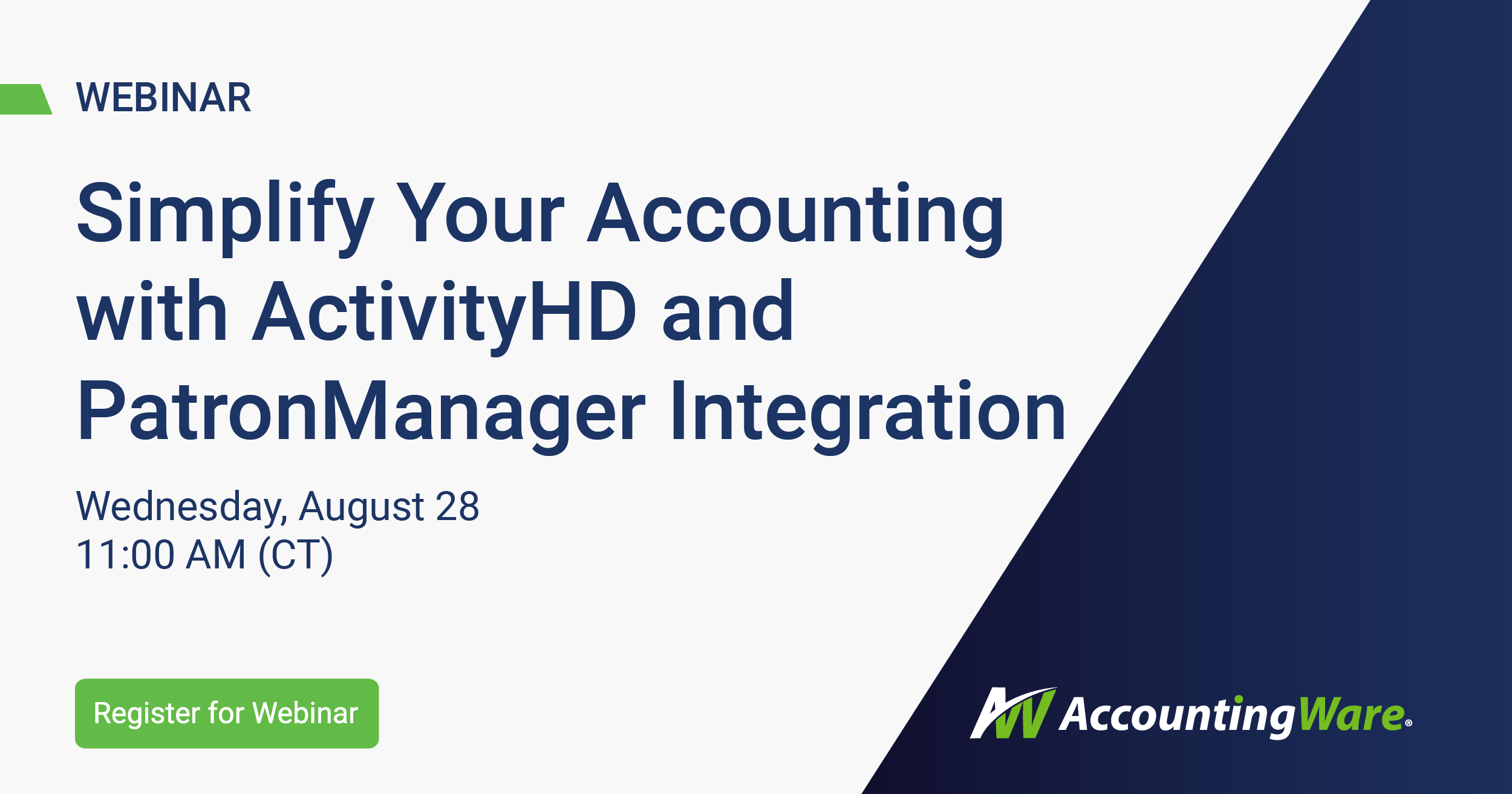 WEBINAR

Simplify Your Accounting with ActivityHD and PatronManager Integration

Wednesday, August 28
11:00 AM (CT)

Register for Webinar

AccountingWare®